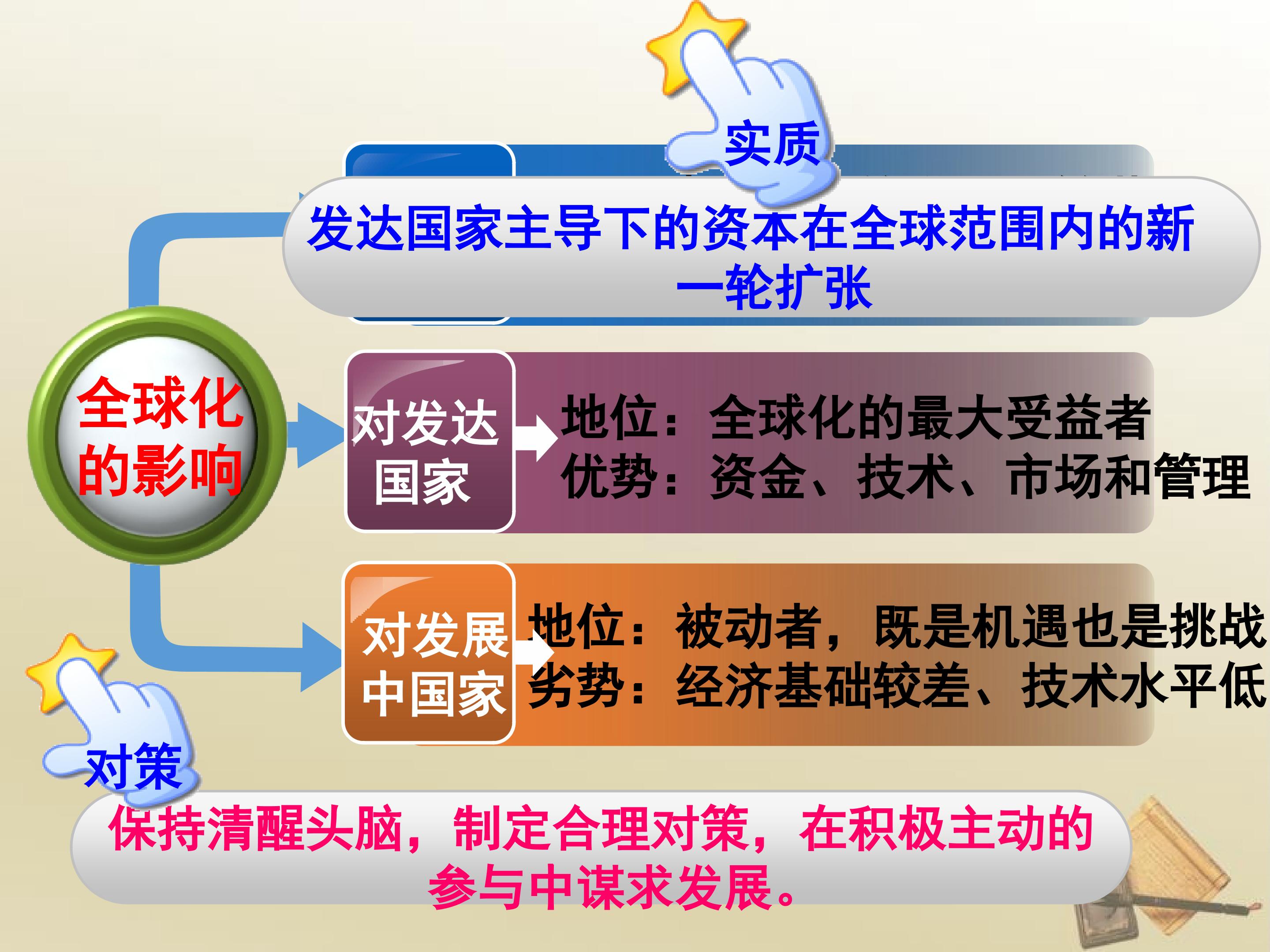 实质

发达国家主导下的资本在全球范围内的新一轮扩张

全球化的影响

对发达国家

地位：全球化的最大受益者
优势：资金、技术、市场和管理

对发展中国家

地位：被动者，既是机遇也是挑战
劣势：经济基础较差、技术水平低

对策

保持清醒头脑，制定合理对策，在积极主动的参与中谋求发展。